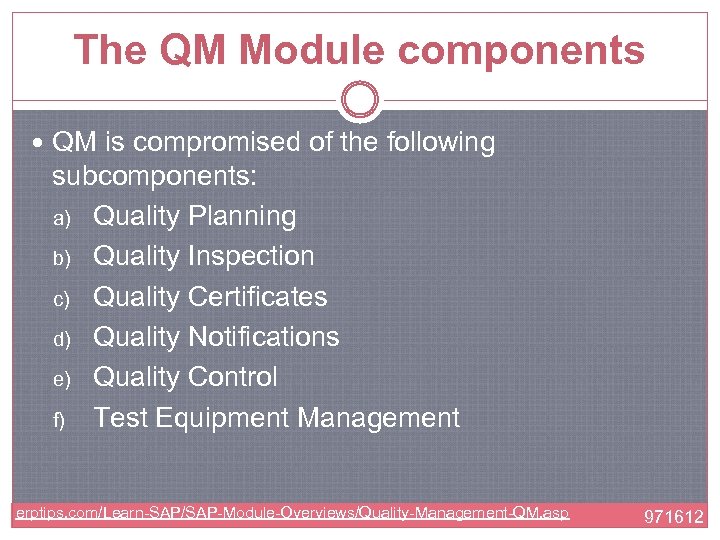 The QM Module components

• QM is compromised of the following subcomponents:

a) Quality Planning
b) Quality Inspection
c) Quality Certificates
d) Quality Notifications
e) Quality Control
f) Test Equipment Management

erptips.com/Learn-SAP/SAP-Module-Overviews/Quality-Management-QM.asp

971612